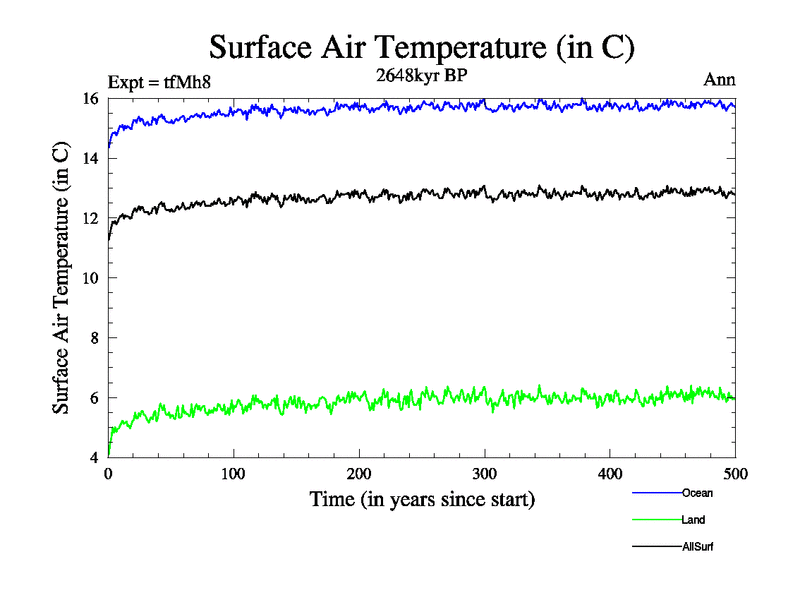 Surface Air Temperature (in C)

Expt = tfMh8
2648kyr BP
Ann

Surface Air Temperature (in C)

16
14
12
10
8
6
4

0
100
200
300
400
500

Time (in years since start)

Ocean
Land
AllSurf